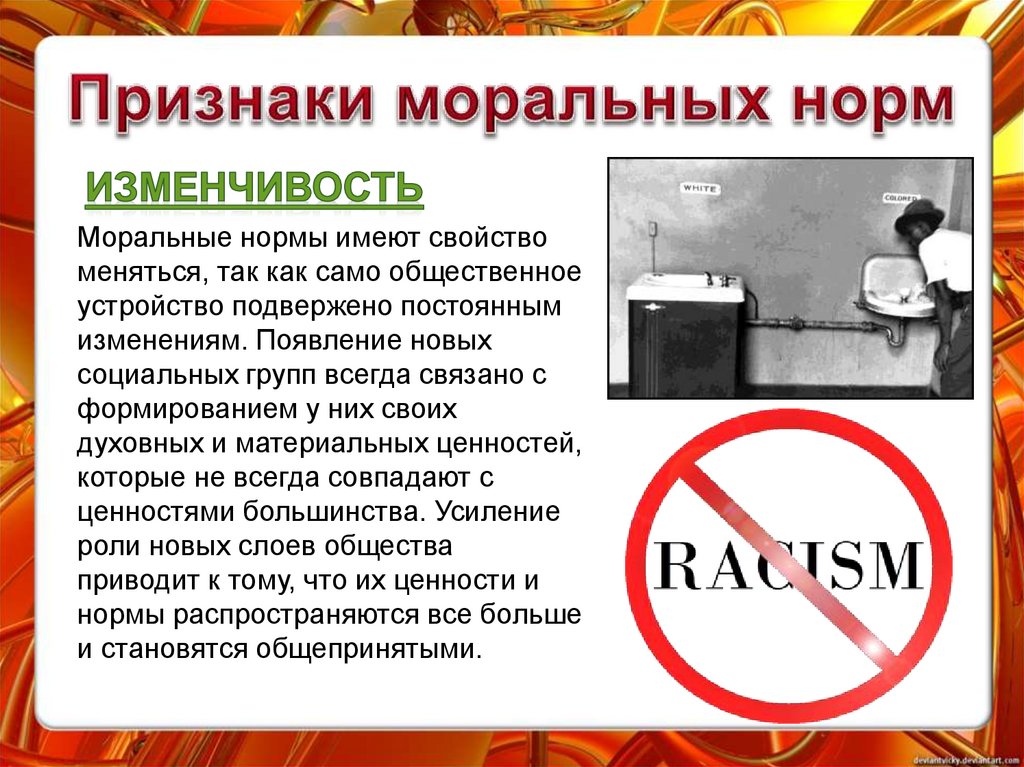 Признаки моральных норм

ИЗМЕНЧИВОСТЬ

Моральные нормы имеют свойство меняться, так как само общественное устройство подвержено постоянным изменениям. Появление новых социальных групп всегда связано с формированием у них своих духовных и материальных ценностей, которые не всегда совпадают с ценностями большинства. Усиление роли новых слоев общества приводит к тому, что их ценности и нормы распространяются все больше и становятся общепринятыми.

WHITE

COLORED

RACISM

deviantvicky.deviantart.com